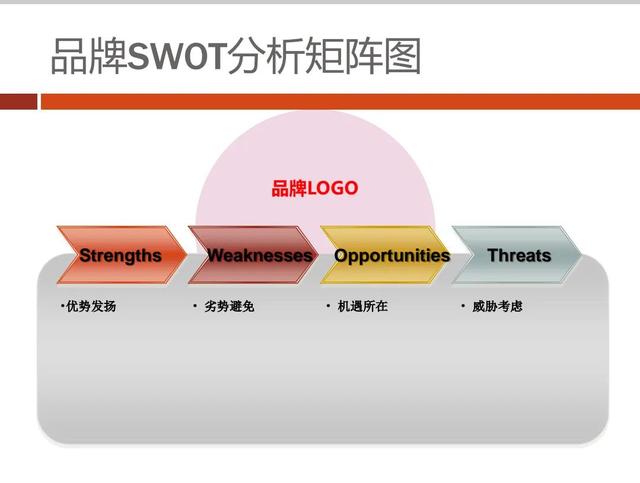 品牌SWOT分析矩阵图

品牌LOGO

Strengths

Weaknesses

Opportunities

Threats

•优势发扬

• 劣势避免

• 机遇所在

• 威胁考虑